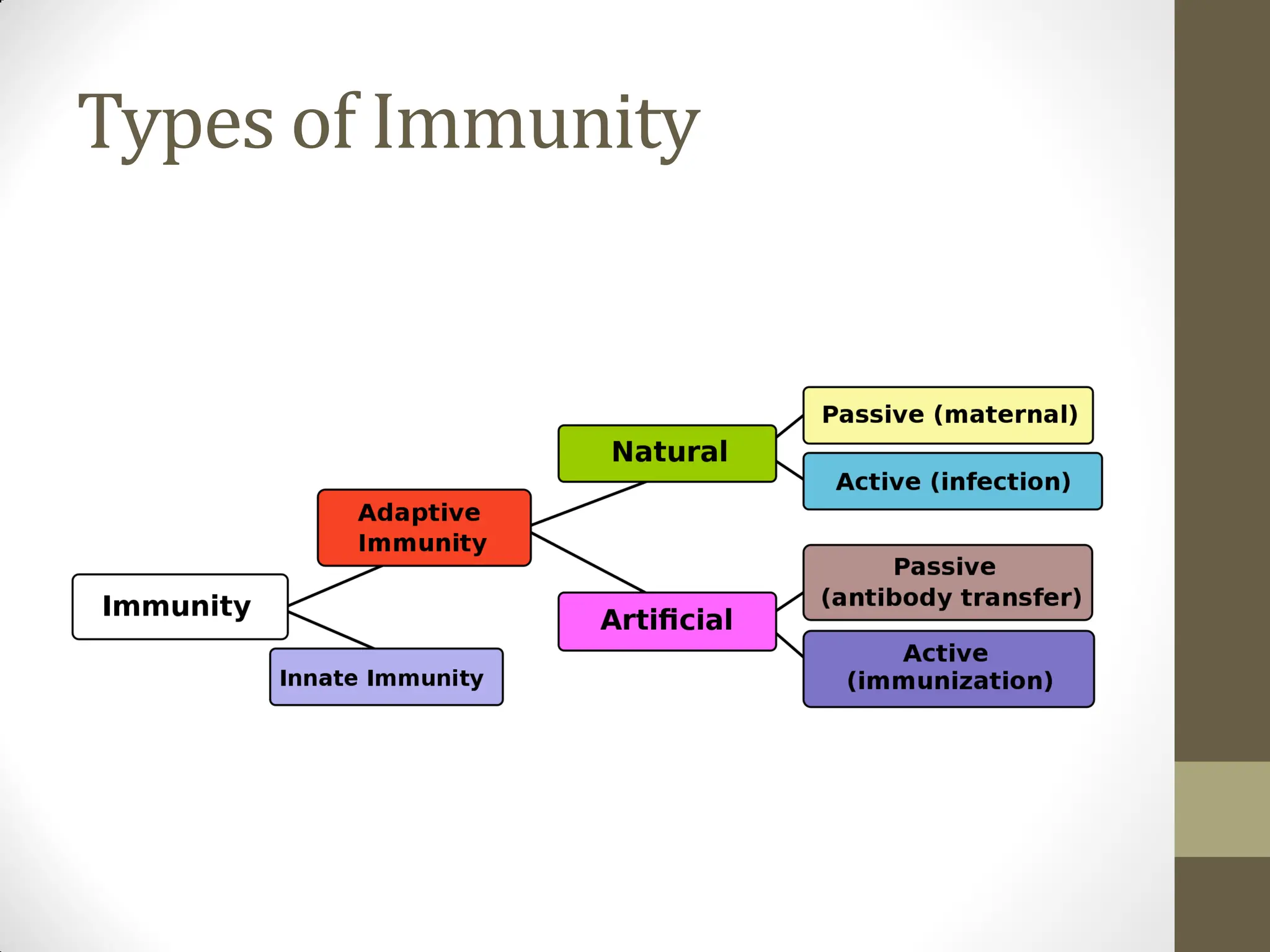 Types of Immunity

Immunity

Adaptive Immunity

Innate Immunity

Natural

Artificial

Passive (maternal)

Active (infection)

Passive (antibody transfer)

Active (immunization)